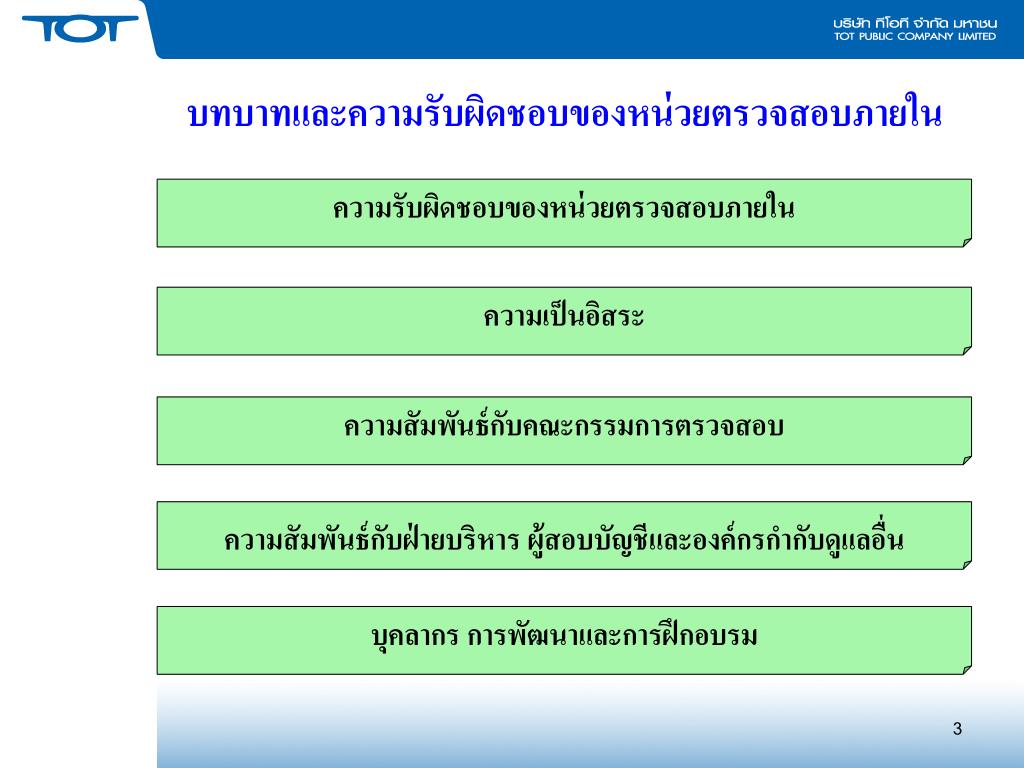 TOT

บริษัท ทีโอที จำกัด มหาชน
TOT PUBLIC COMPANY LIMITED

บทบาทและความรับผิดชอบของหน่วยตรวจสอบภายใน

ความรับผิดชอบของหน่วยตรวจสอบภายใน

ความเป็นอิสระ

ความสัมพันธ์กับคณะกรรมการตรวจสอบ

ความสัมพันธ์กับฝ่ายบริหาร ผู้สอบบัญชีและองค์กรกำกับดูแลอื่น

บุคลากร การพัฒนาและการฝึกอบรม

3